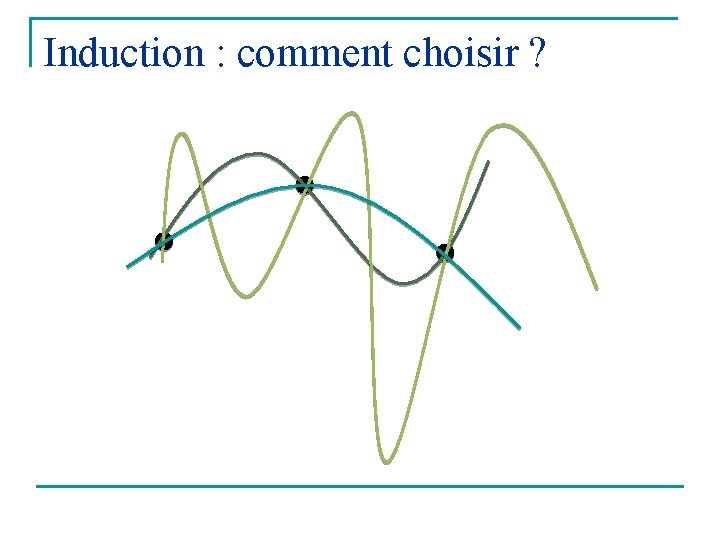 Induction : comment choisir ?